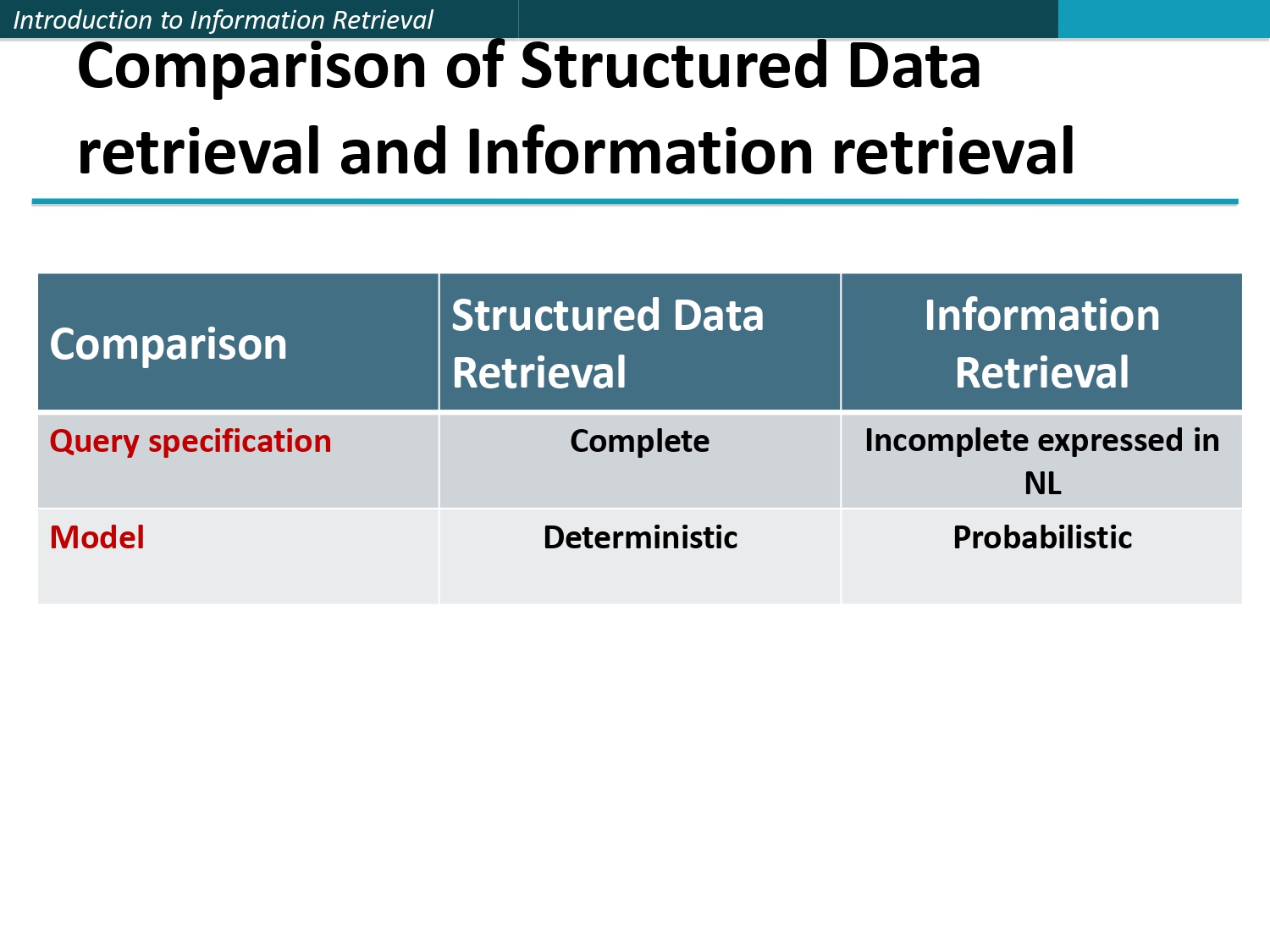 Introduction to Information Retrieval

Comparison of Structured Data retrieval and Information retrieval

| Comparison | Structured Data Retrieval | Information Retrieval |
|---|---|---|
| Query specification | Complete | Incomplete expressed in NL |
| Model | Deterministic | Probabilistic |